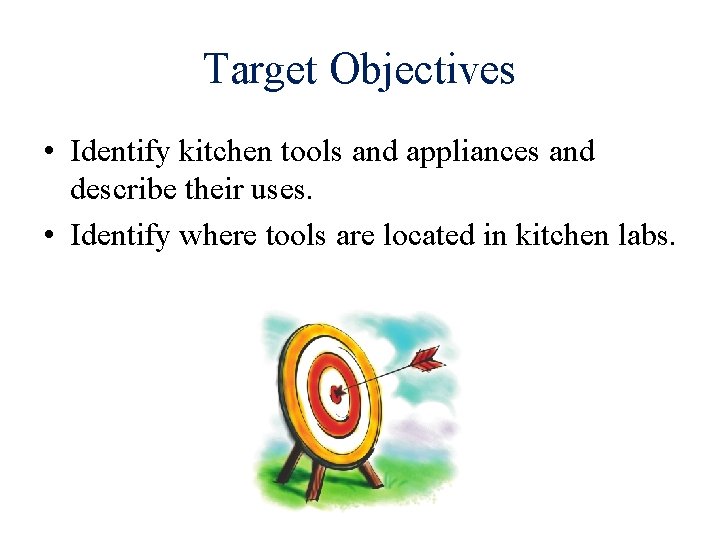 Target Objectives

• Identify kitchen tools and appliances and describe their uses.
• Identify where tools are located in kitchen labs.